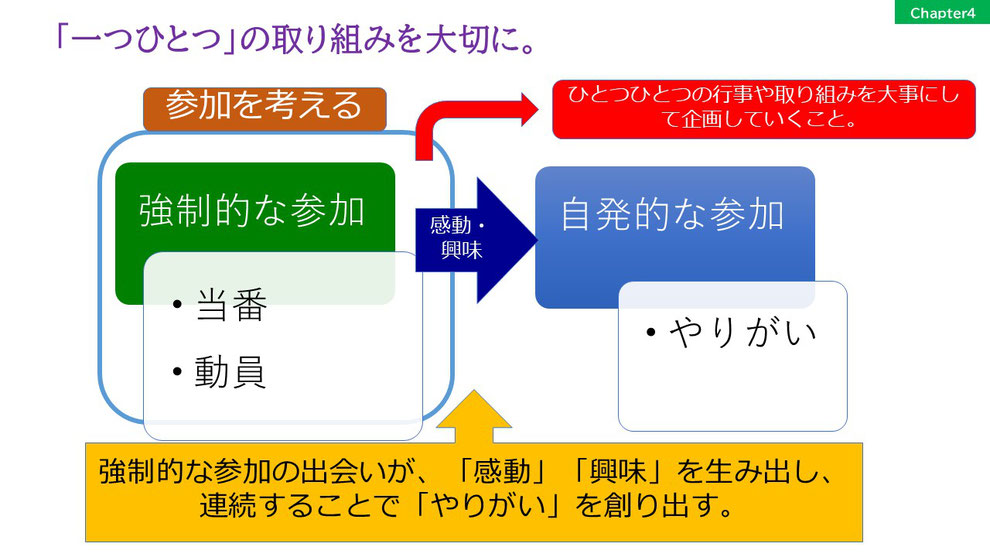 Chapter4

「一つひとつ」の取り組みを大切に。

参加を考える

ひとつひとつの行事や取り組みを大事にして企画していくこと。

強制的な参加

・当番

・動員

感動・興味

自発的な参加

・やりがい

強制的な参加の出会いが、「感動」「興味」を生み出し、連続することで「やりがい」を創り出す。